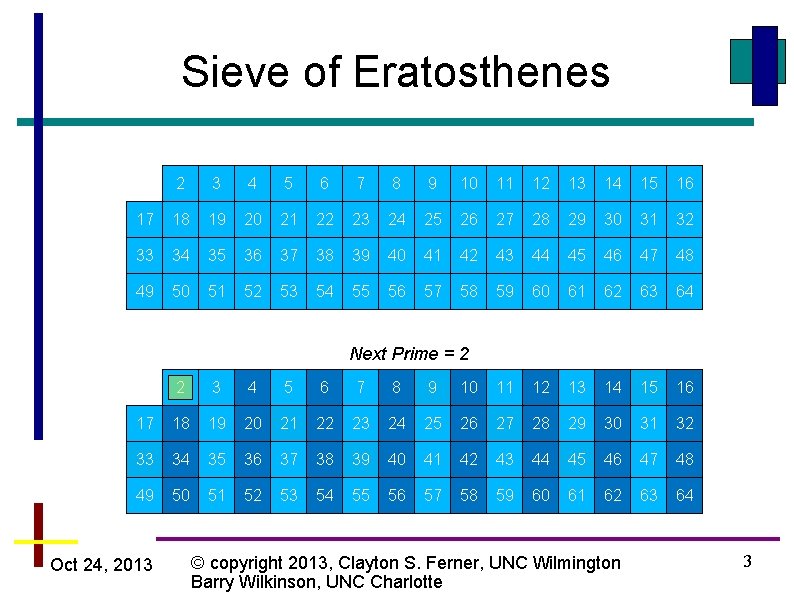 Sieve of Eratosthenes

| | 2 | 3 | 4 | 5 | 6 | 7 | 8 | 9 | 10 | 11 | 12 | 13 | 14 | 15 | 16 |
|---|---|---|---|---|---|---|---|---|---|---|---|---|---|---|---|
| 17 | 18 | 19 | 20 | 21 | 22 | 23 | 24 | 25 | 26 | 27 | 28 | 29 | 30 | 31 | 32 |
| 33 | 34 | 35 | 36 | 37 | 38 | 39 | 40 | 41 | 42 | 43 | 44 | 45 | 46 | 47 | 48 |
| 49 | 50 | 51 | 52 | 53 | 54 | 55 | 56 | 57 | 58 | 59 | 60 | 61 | 62 | 63 | 64 |

Next Prime = 2

| | 2 | 3 | 4 | 5 | 6 | 7 | 8 | 9 | 10 | 11 | 12 | 13 | 14 | 15 | 16 |
|---|---|---|---|---|---|---|---|---|---|---|---|---|---|---|---|
| 17 | 18 | 19 | 20 | 21 | 22 | 23 | 24 | 25 | 26 | 27 | 28 | 29 | 30 | 31 | 32 |
| 33 | 34 | 35 | 36 | 37 | 38 | 39 | 40 | 41 | 42 | 43 | 44 | 45 | 46 | 47 | 48 |
| 49 | 50 | 51 | 52 | 53 | 54 | 55 | 56 | 57 | 58 | 59 | 60 | 61 | 62 | 63 | 64 |

Oct 24, 2013

© copyright 2013, Clayton S. Ferner, UNC Wilmington
Barry Wilkinson, UNC Charlotte

3